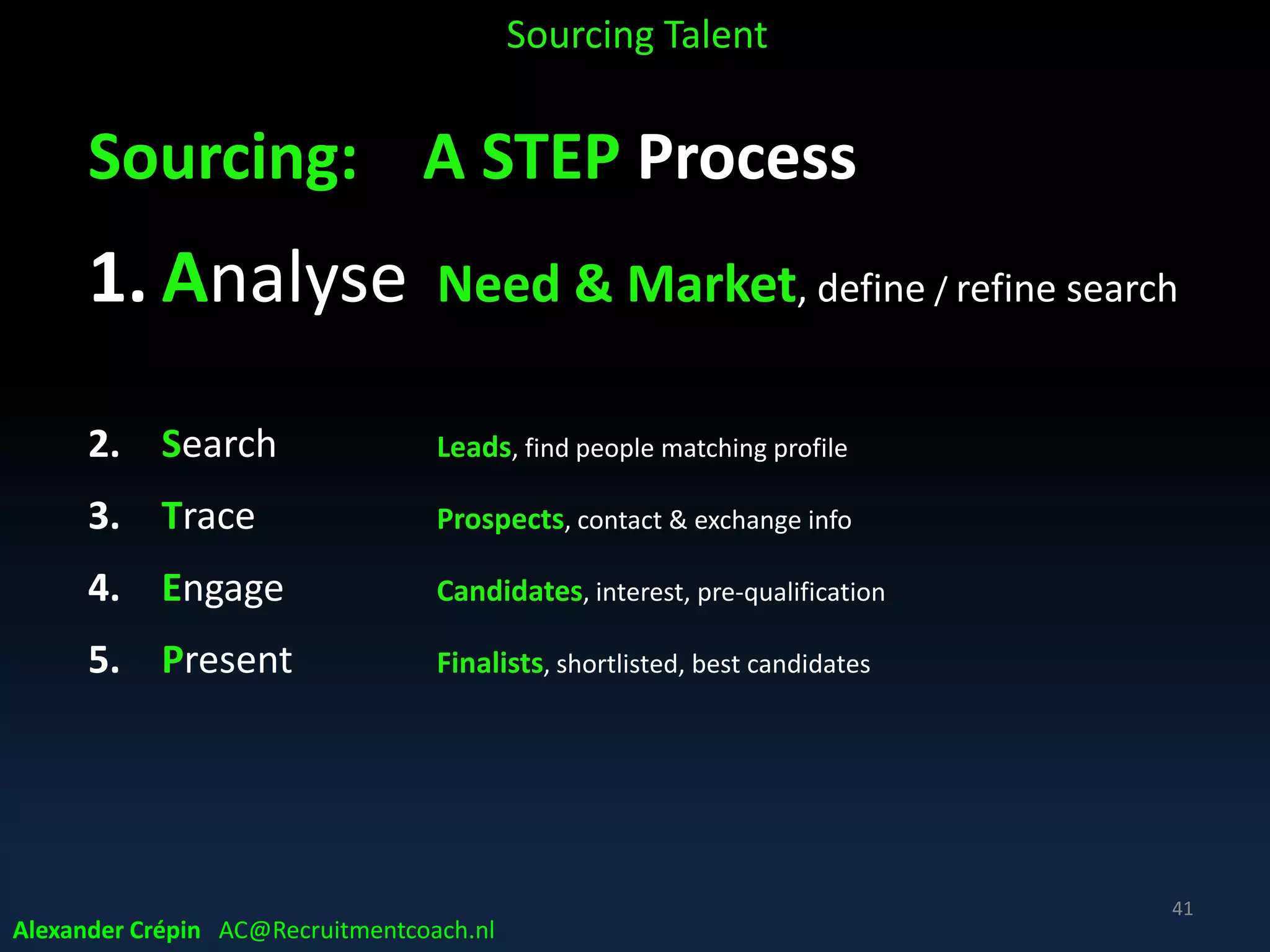 Sourcing Talent

Sourcing: A STEP Process

1. Analyse Need & Market, define / refine search

2. Search Leads, find people matching profile

3. Trace Prospects, contact & exchange info

4. Engage Candidates, interest, pre-qualification

5. Present Finalists, shortlisted, best candidates

41

Alexander Crépin AC@Recruitmentcoach.nl